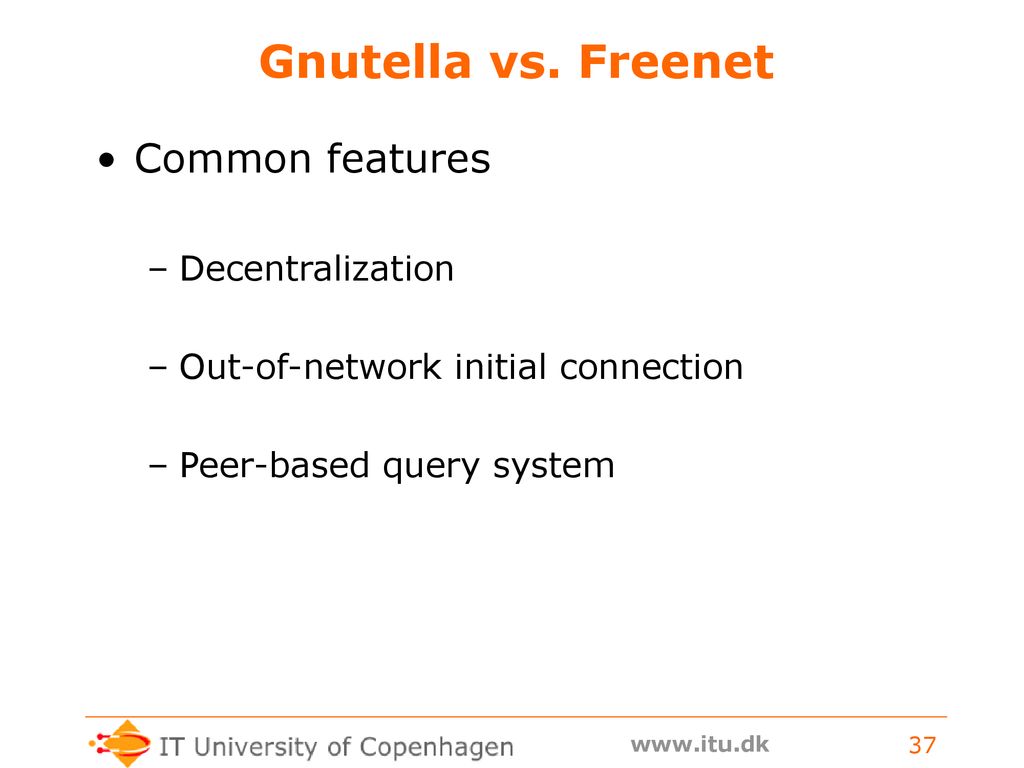 Gnutella vs. Freenet

• Common features

– Decentralization

– Out-of-network initial connection

– Peer-based query system

IT University of Copenhagen www.itu.dk 37